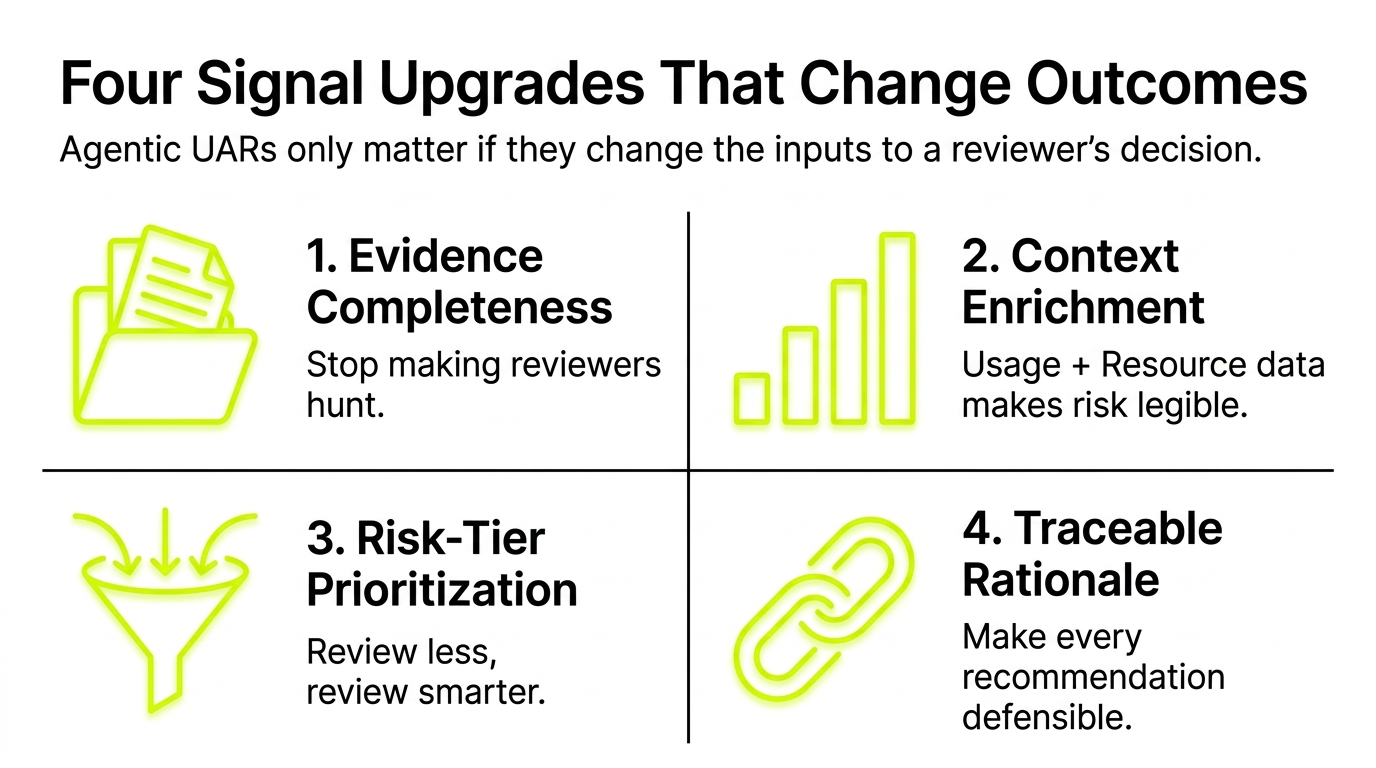 Four Signal Upgrades That Change Outcomes

Agentic UARs only matter if they change the inputs to a reviewer's decision.

1. Evidence Completeness

Stop making reviewers hunt.

2. Context Enrichment

Usage + Resource data makes risk legible.

3. Risk-Tier Prioritization

Review less, review smarter.

4. Traceable Rationale

Make every recommendation defensible.